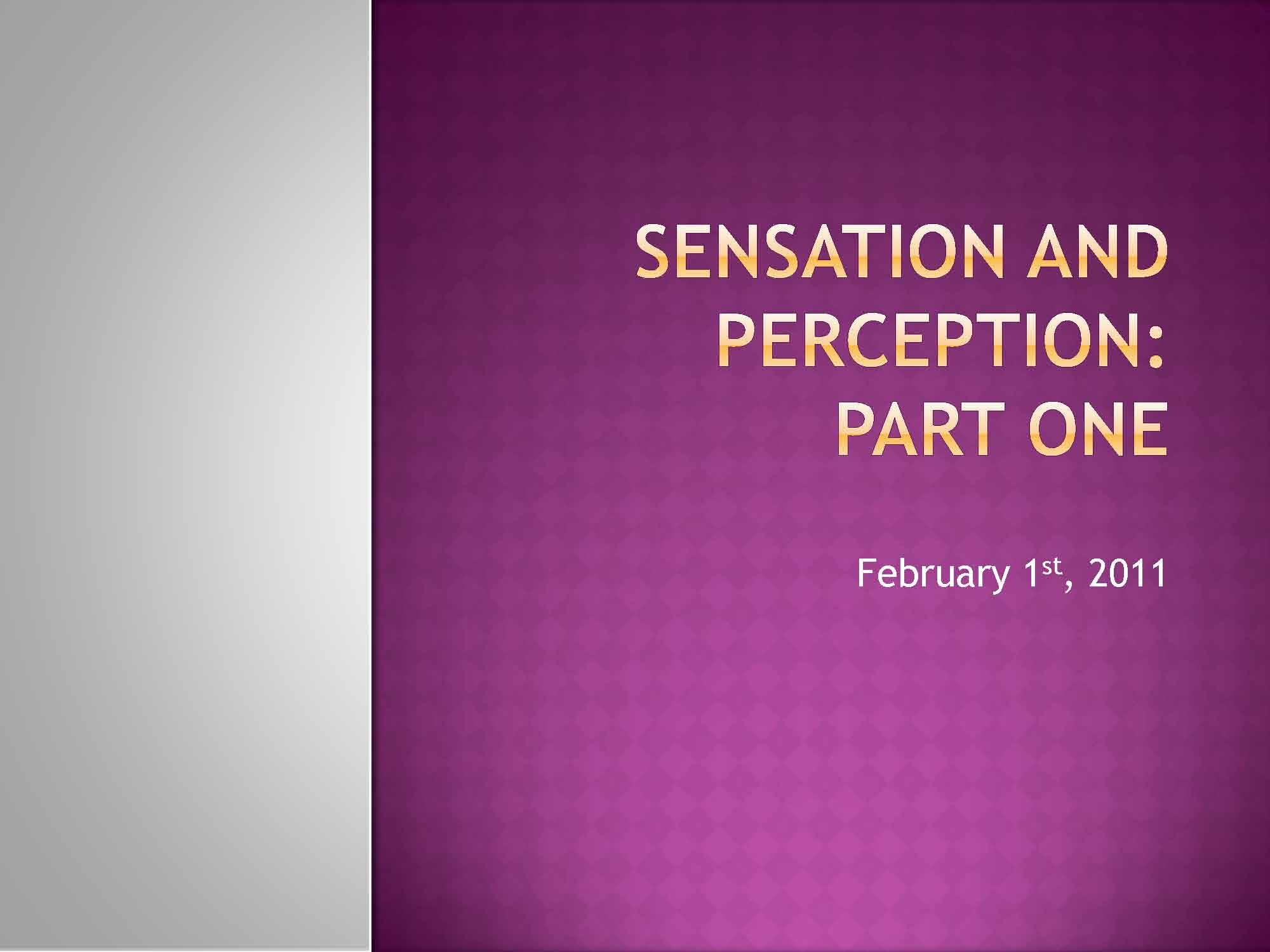 SENSATION AND PERCEPTION: PART ONE

February 1st, 2011